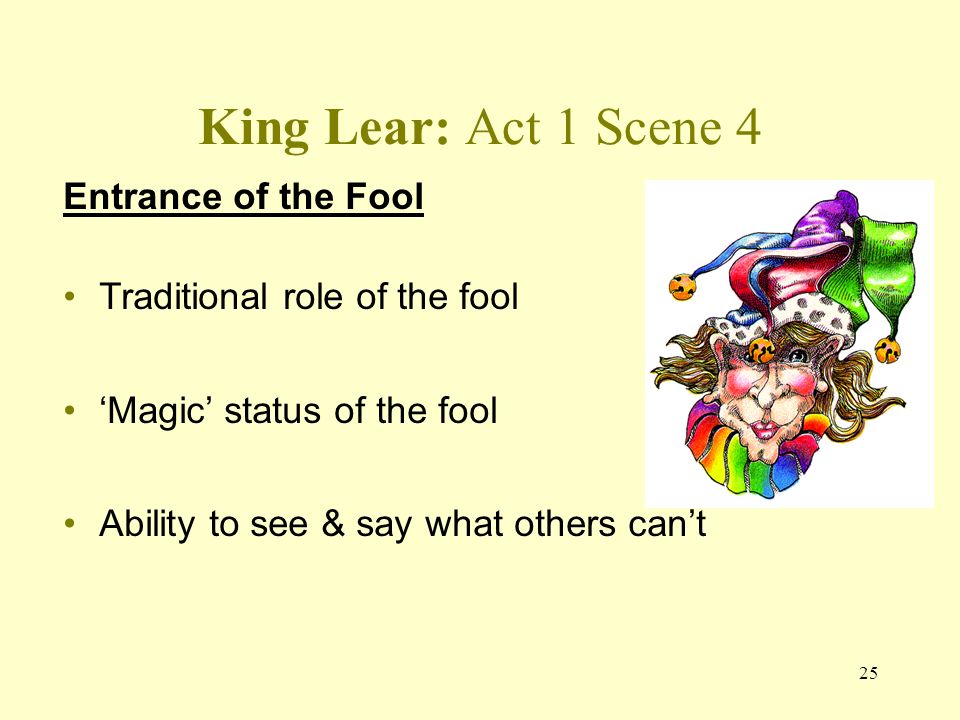 King Lear: Act 1 Scene 4

Entrance of the Fool

• Traditional role of the fool

• ‘Magic’ status of the fool

• Ability to see & say what others can’t

25